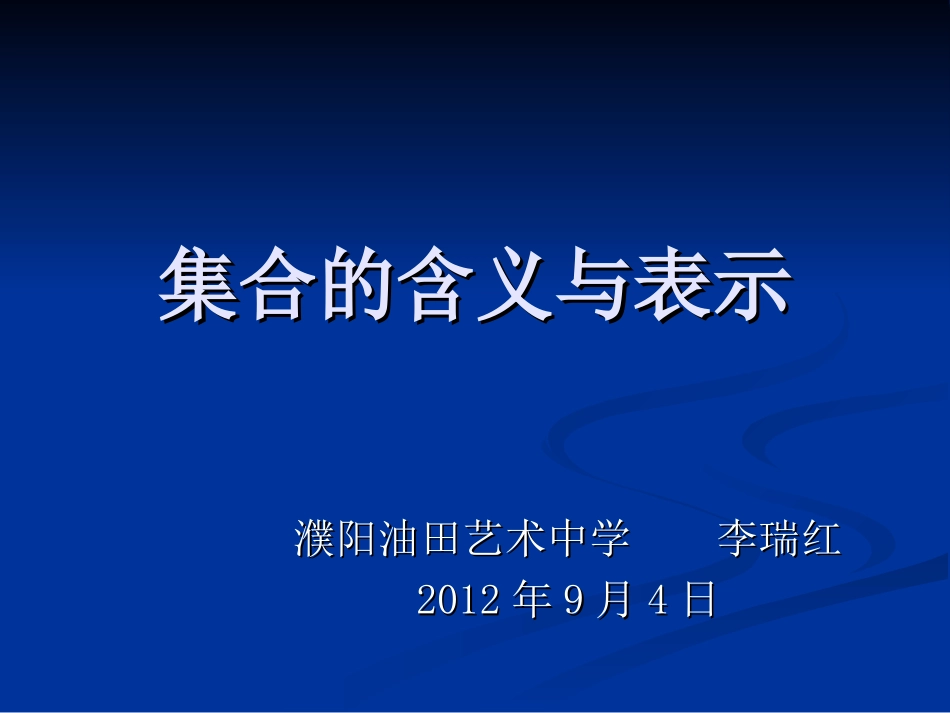 集合的含义与表示

濮阳油田艺术中学　　李瑞红
2012 年 9 月 4 日